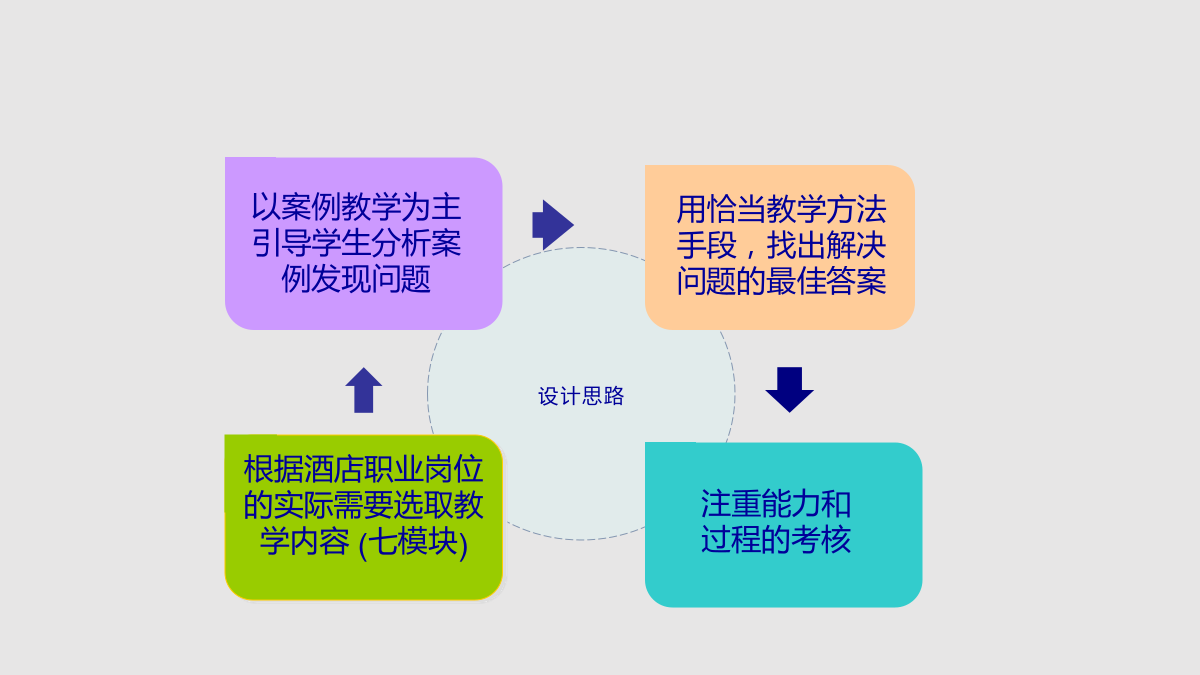 以案例教学为主引导学生分析案例发现问题

用恰当教学方法手段，找出解决问题的最佳答案

设计思路

根据酒店职业岗位的实际需要选取教学内容 (七模块)

注重能力和过程的考核